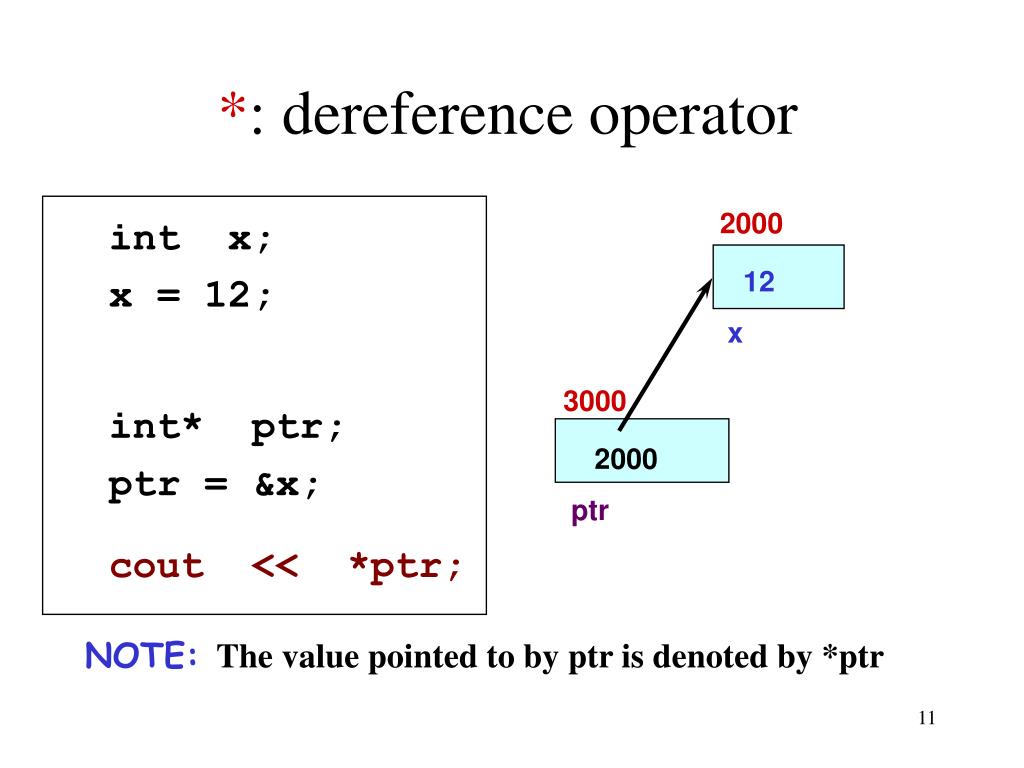 *: dereference operator

int x;
x = 12;

int* ptr;
ptr = &x;

cout << *ptr;

2000

12

x

3000

2000

ptr

NOTE: The value pointed to by ptr is denoted by *ptr

11